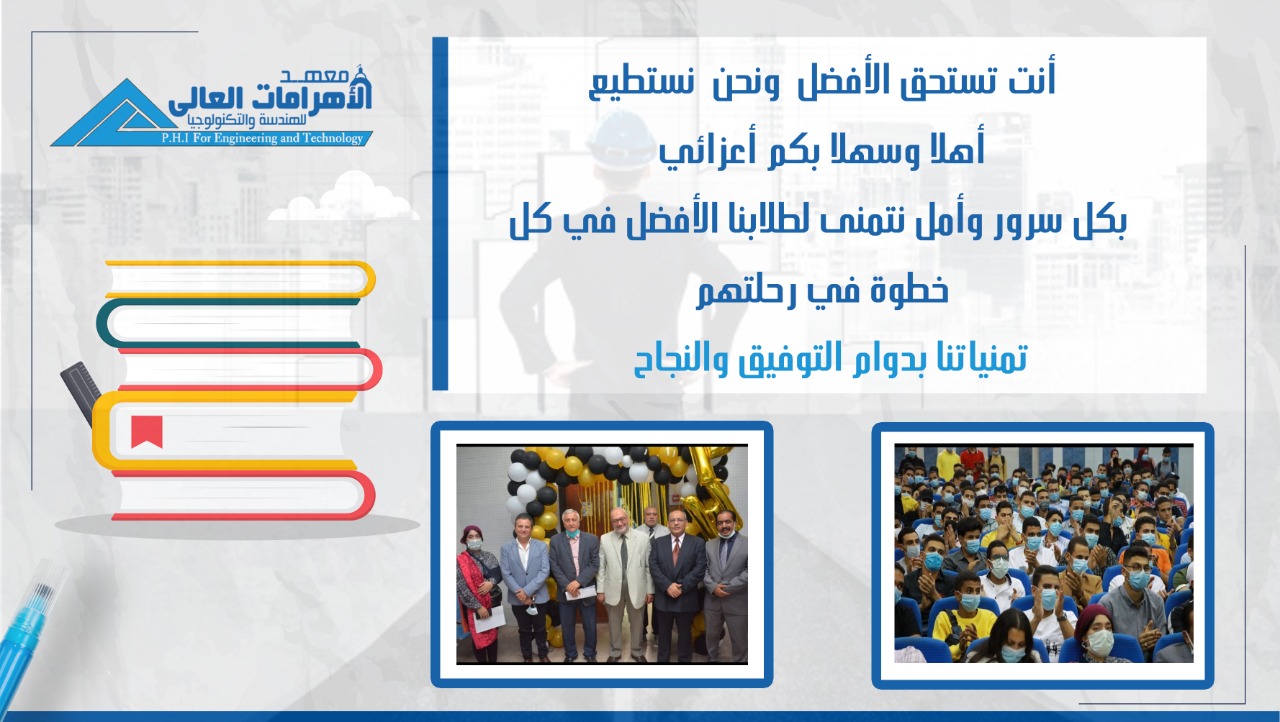 معهد
الأهرامات العالى
للهندسة والتكنولوجيا
P.H.I For Engineering and Technology

أنت تستحق الأفضل ونحن نستطيع
أهلا وسهلا بكم أعزائي
بكل سرور وأمل نتمنى لطلابنا الأفضل في كل خطوة في رحلتهم
تمنياتنا بدوام التوفيق والنجاح